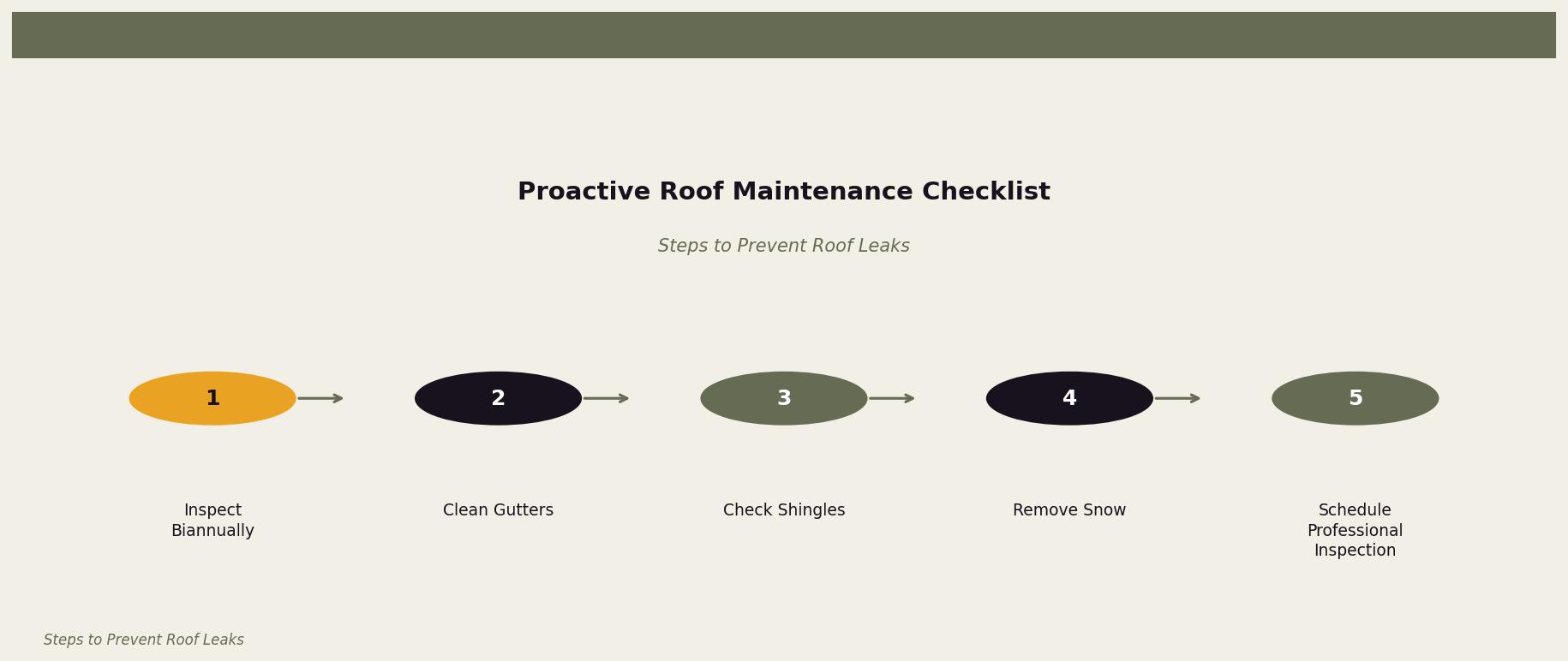 Proactive Roof Maintenance Checklist

Steps to Prevent Roof Leaks

1

Inspect Biannually

2

Clean Gutters

3

Check Shingles

4

Remove Snow

5

Schedule Professional Inspection

Steps to Prevent Roof Leaks